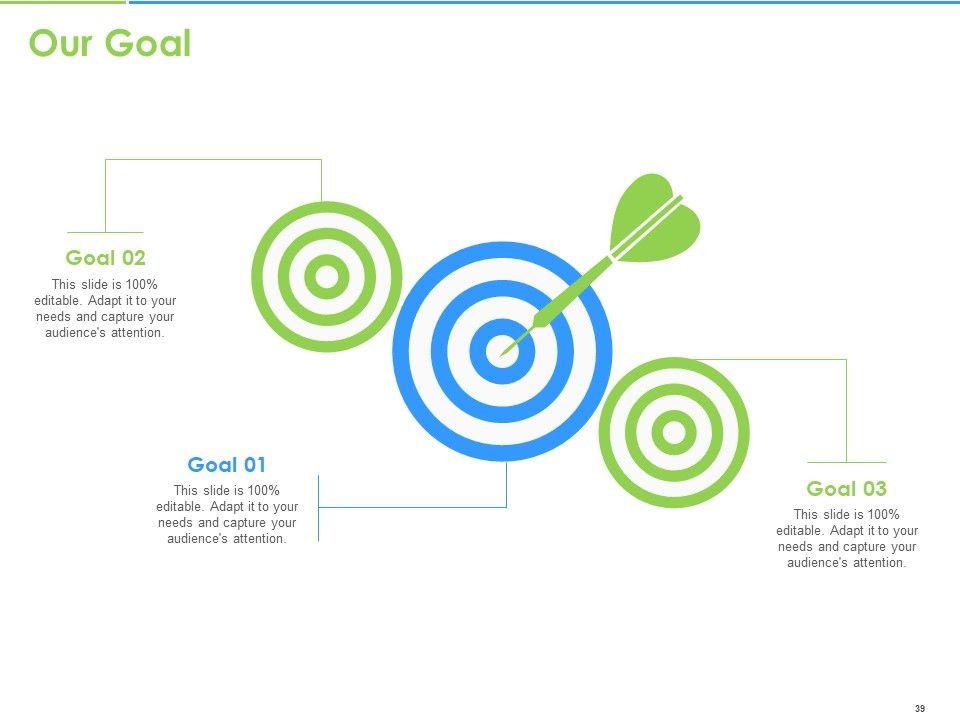 Our Goal

Goal 02
This slide is 100% editable. Adapt it to your needs and capture your audience's attention.

Goal 01
This slide is 100% editable. Adapt it to your needs and capture your audience's attention.

Goal 03
This slide is 100% editable. Adapt it to your needs and capture your audience's attention.

39